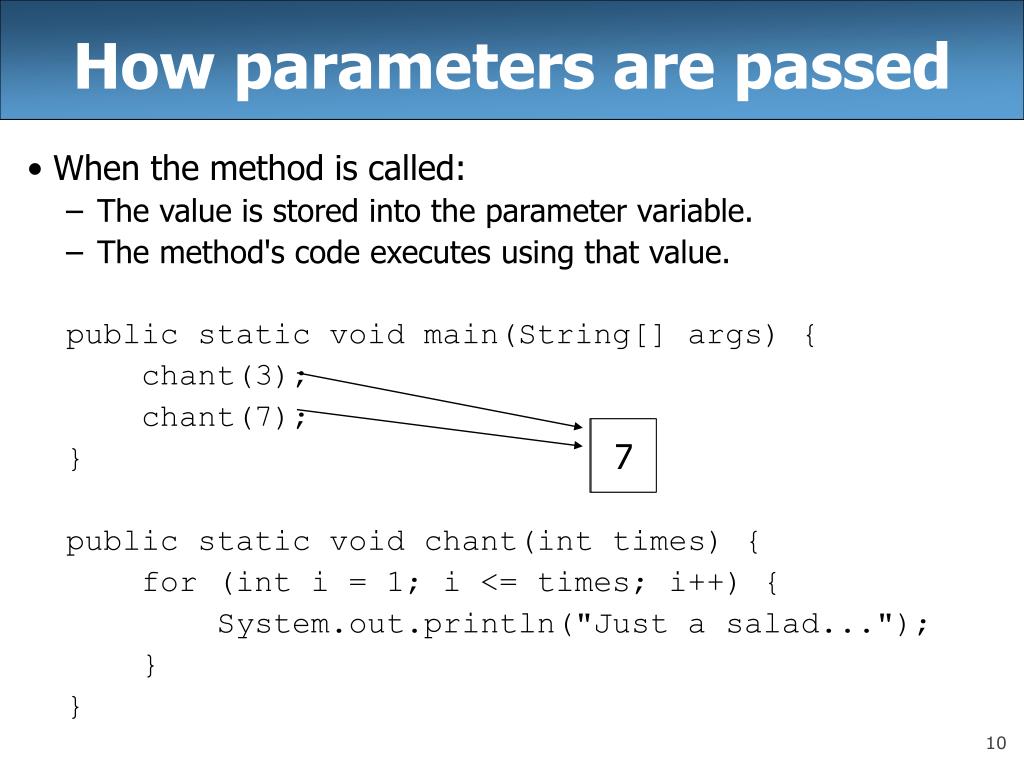 How parameters are passed

• When the method is called:
– The value is stored into the parameter variable.
– The method's code executes using that value.

public static void main(String[] args) {
    chant(3);
    chant(7);
}

7

public static void chant(int times) {
    for (int i = 1; i <= times; i++) {
        System.out.println("Just a salad...");
    }
}

10